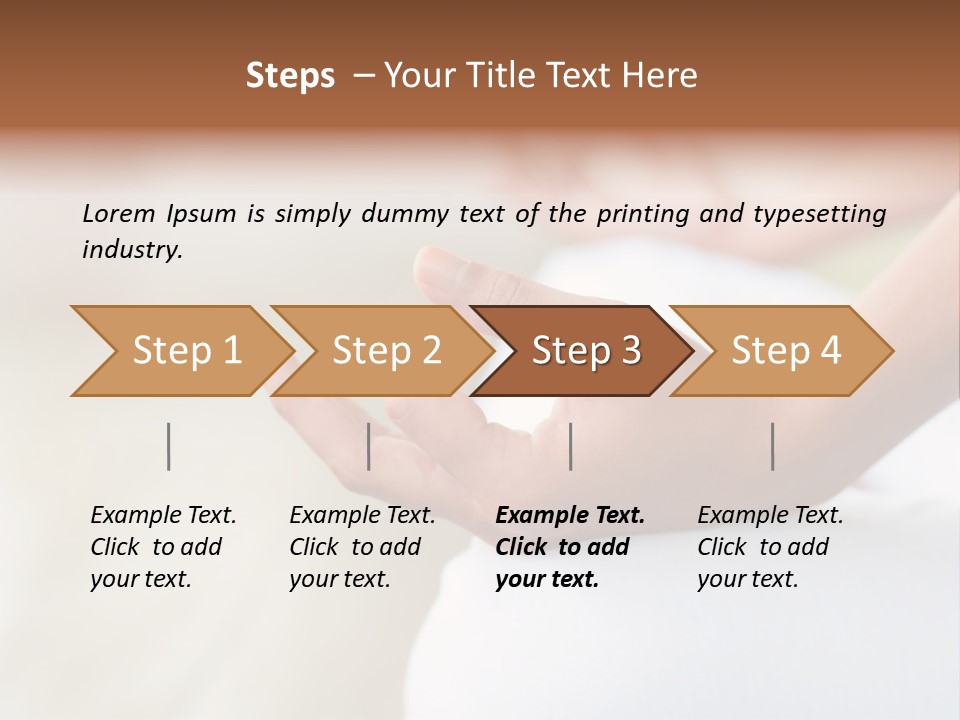 Steps – Your Title Text Here

Lorem Ipsum is simply dummy text of the printing and typesetting industry.

Step 1

Step 2

Step 3

Step 4

Example Text. Click to add your text.

Example Text. Click to add your text.

Example Text. Click to add your text.

Example Text. Click to add your text.